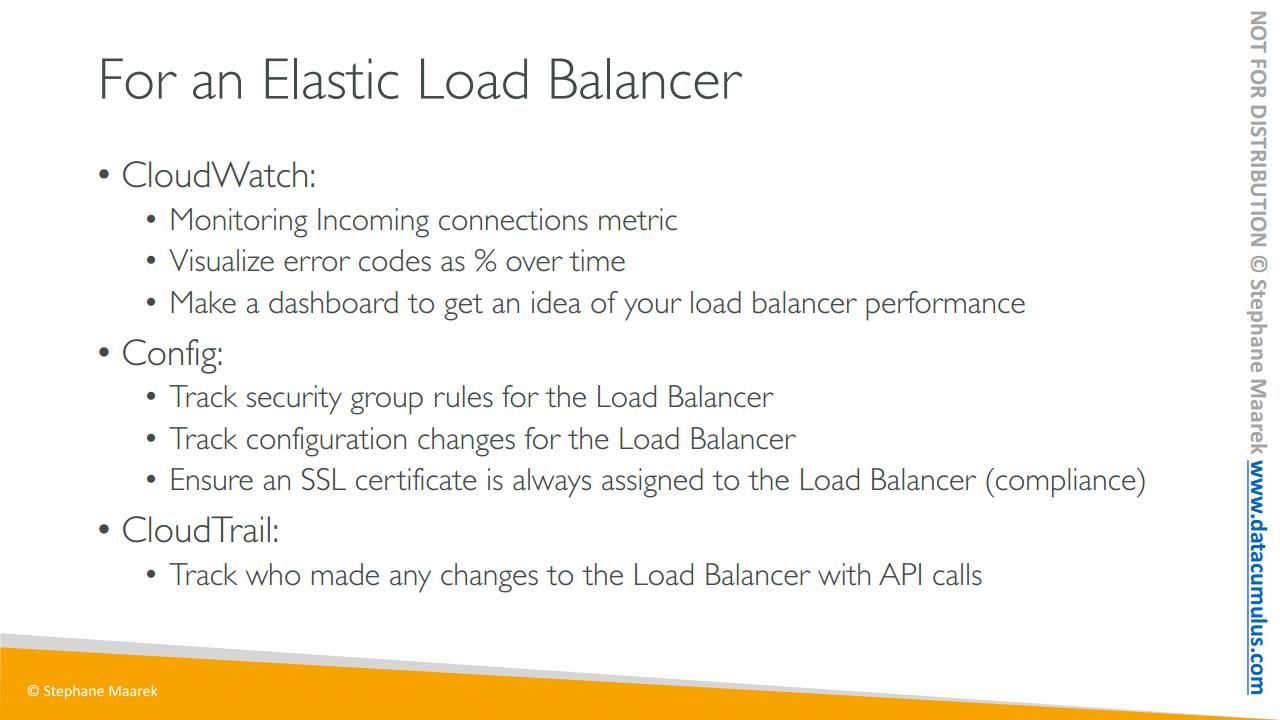 For an Elastic Load Balancer

• CloudWatch:
  • Monitoring Incoming connections metric
  • Visualize error codes as % over time
  • Make a dashboard to get an idea of your load balancer performance
• Config:
  • Track security group rules for the Load Balancer
  • Track configuration changes for the Load Balancer
  • Ensure an SSL certificate is always assigned to the Load Balancer (compliance)
• CloudTrail:
  • Track who made any changes to the Load Balancer with API calls

© Stephane Maarek

NOT FOR DISTRIBUTION © Stephane Maarek www.datacumulus.com